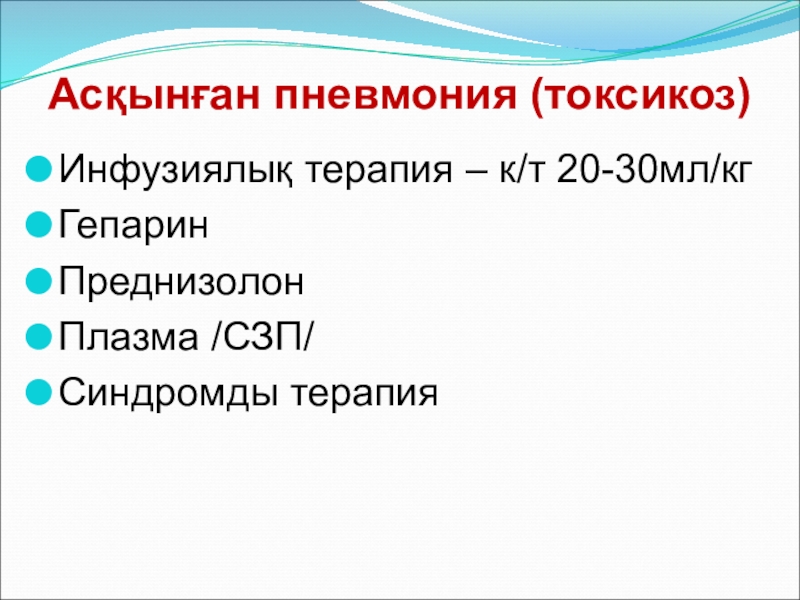 Асқынған пневмония (токсикоз)

Инфузиялық терапия – к/т 20-30мл/кг
Гепарин
Преднизолон
Плазма /СЗП/
Синдромды терапия